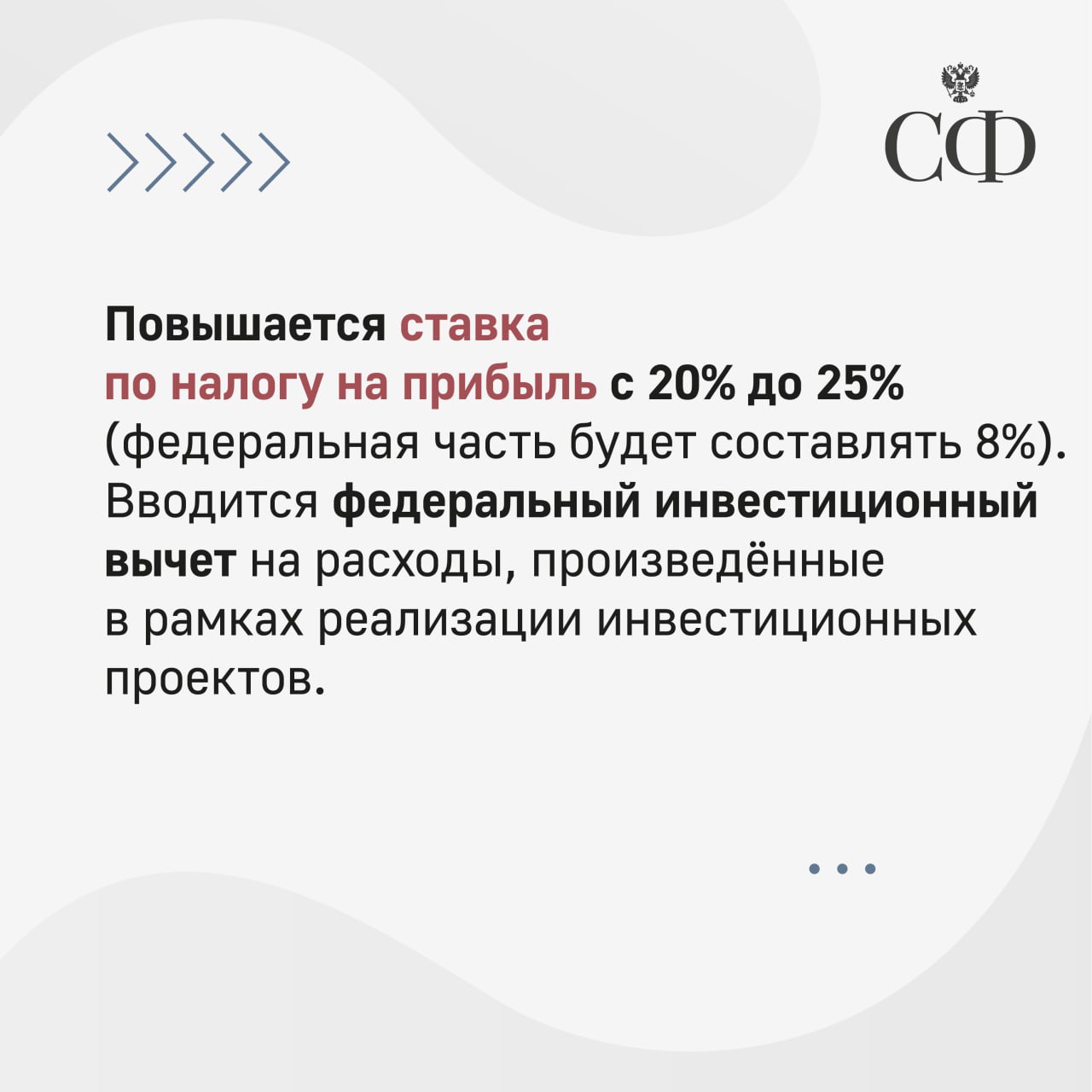 СФ

Повышается ставка по налогу на прибыль с 20% до 25% (федеральная часть будет составлять 8%). Вводится федеральный инвестиционный вычет на расходы, произведённые в рамках реализации инвестиционных проектов.